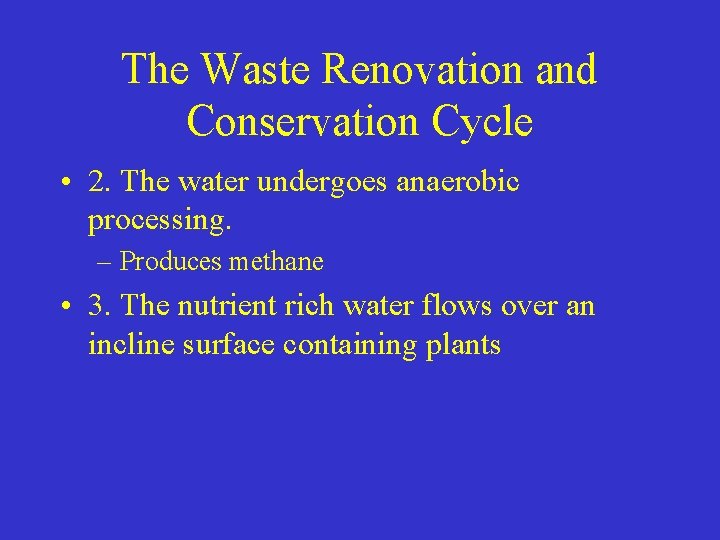 The Waste Renovation and Conservation Cycle

• 2. The water undergoes anaerobic processing.

– Produces methane

• 3. The nutrient rich water flows over an incline surface containing plants